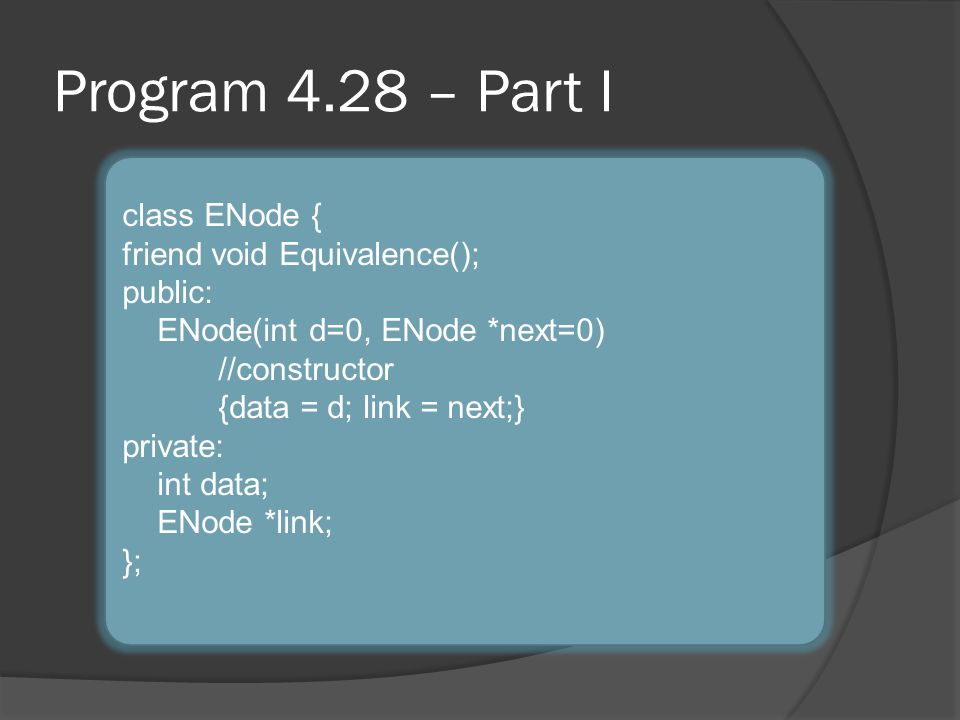 Program 4.28 – Part I

class ENode {
friend void Equivalence();
public:
    ENode(int d=0, ENode *next=0)
        //constructor
        {data = d; link = next;}
private:
    int data;
    ENode *link;
};